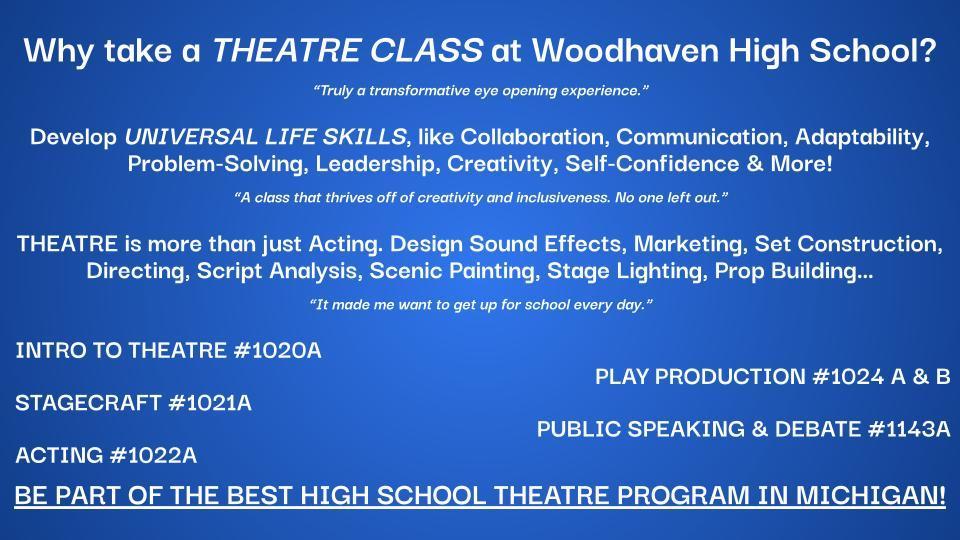 Why take a THEATRE CLASS at Woodhaven High School?

"Truly a transformative eye opening experience."

Develop UNIVERSAL LIFE SKILLS, like Collaboration, Communication, Adaptability, Problem-Solving, Leadership, Creativity, Self-Confidence & More!

"A class that thrives off of creativity and inclusiveness. No one left out."

THEATRE is more than just Acting. Design Sound Effects, Marketing, Set Construction, Directing, Script Analysis, Scenic Painting, Stage Lighting, Prop Building...

"It made me want to get up for school every day."

INTRO TO THEATRE #1020A

PLAY PRODUCTION #1024 A & B

STAGECRAFT #1021A

PUBLIC SPEAKING & DEBATE #1143A

ACTING #1022A

BE PART OF THE BEST HIGH SCHOOL THEATRE PROGRAM IN MICHIGAN!